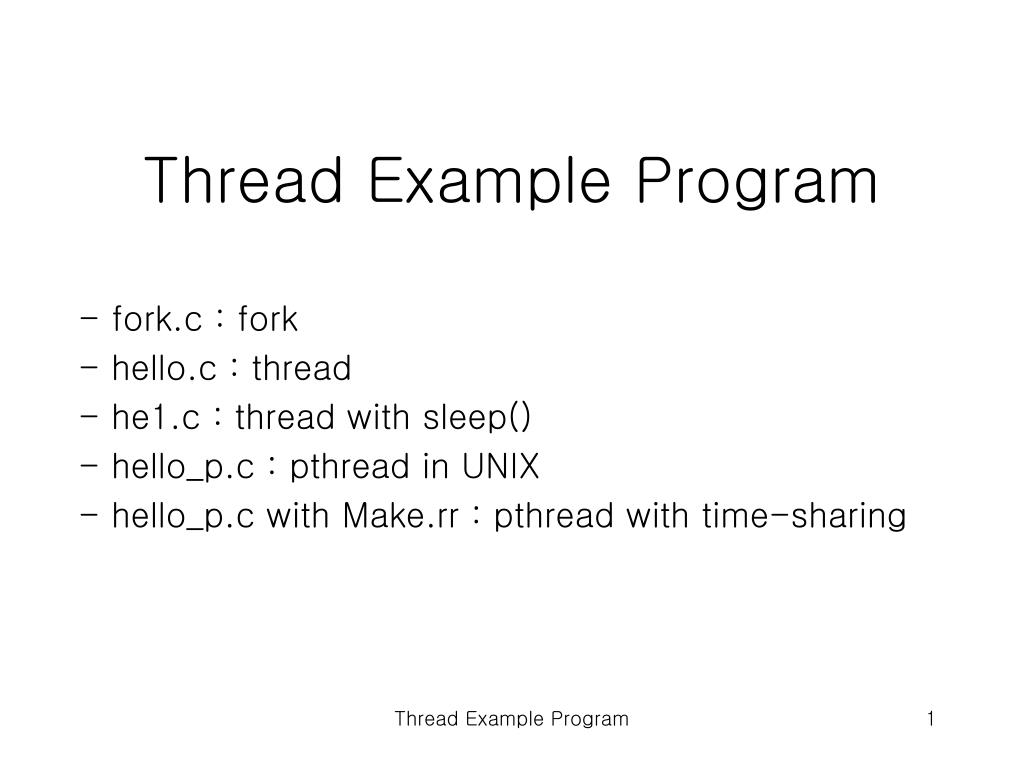 Thread Example Program

- fork.c : fork
- hello.c : thread
- he1.c : thread with sleep()
- hello_p.c : pthread in UNIX
- hello_p.c with Make.rr : pthread with time-sharing

Thread Example Program

1